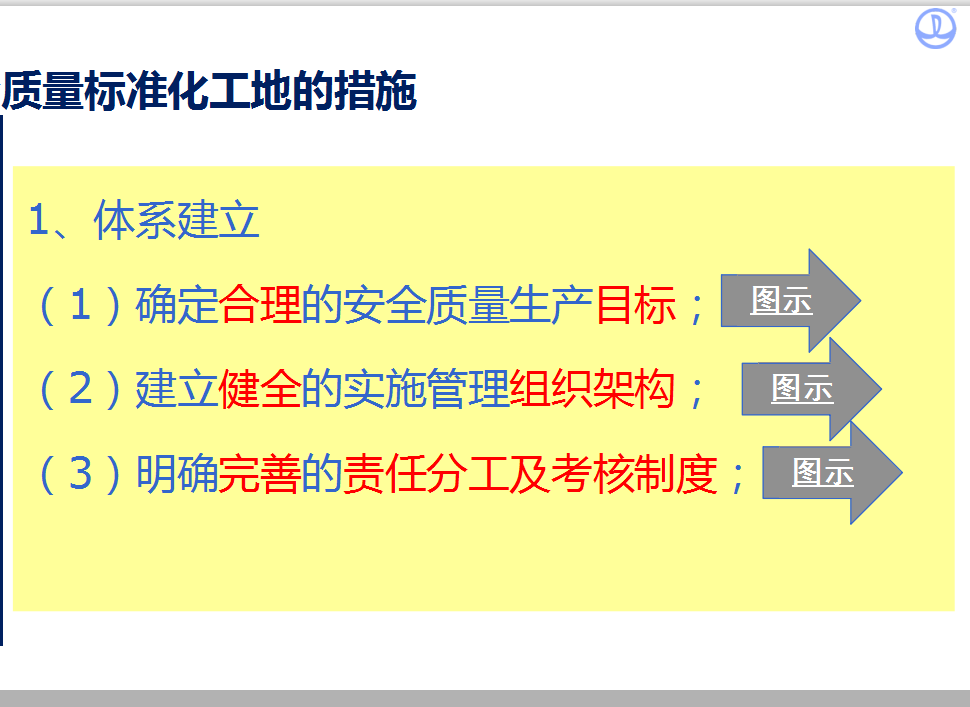 质量标准化工地的措施

1、体系建立

（1）确定合理的安全质量生产目标；

图示

（2）建立健全的实施管理组织架构；

图示

（3）明确完善的责任分工及考核制度；

图示